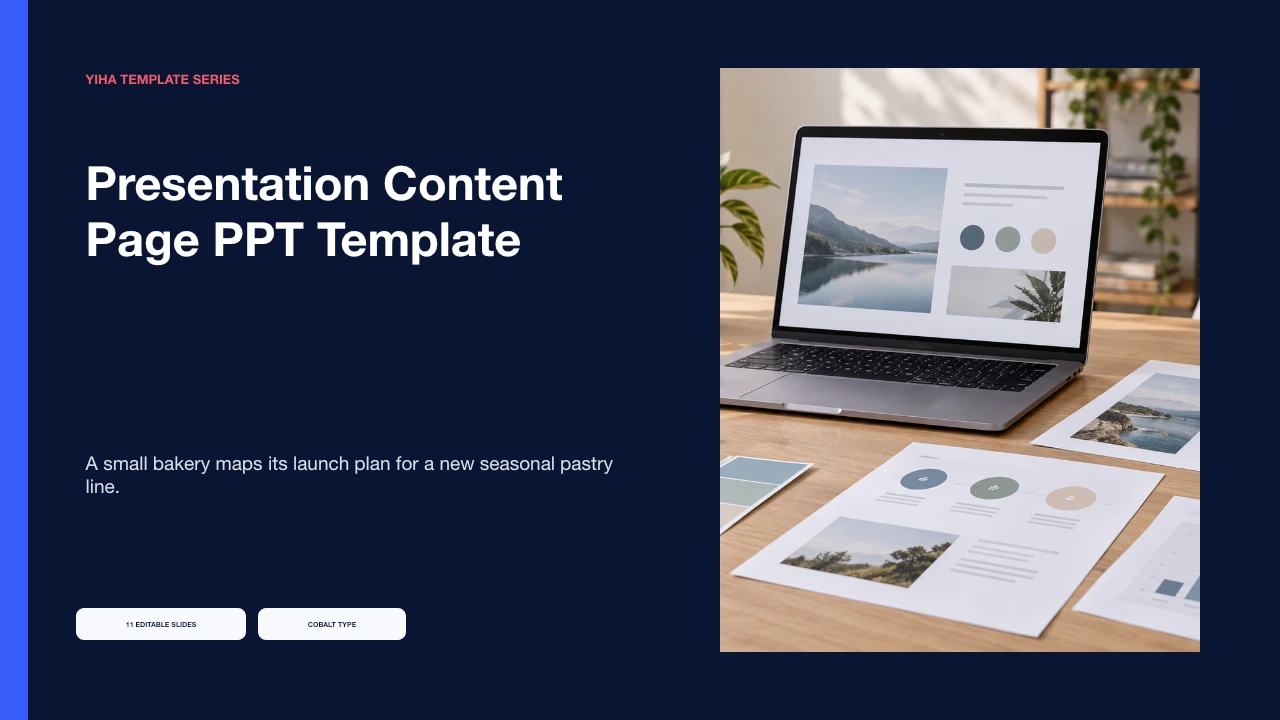 YIHA TEMPLATE SERIES

Presentation Content Page PPT Template

A small bakery maps its launch plan for a new seasonal pastry line.

11 EDITABLE SLIDES

COBALT TYPE